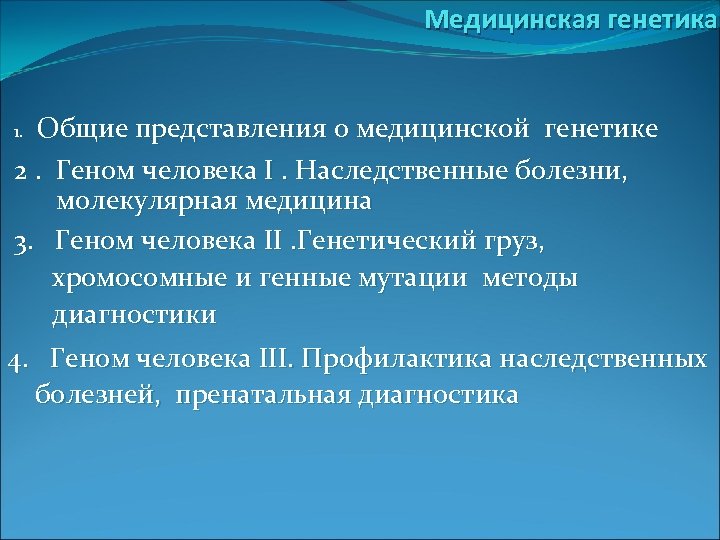 Медицинская генетика

1. Общие представления о медицинской генетике

2 . Геном человека I . Наследственные болезни, молекулярная медицина

3. Геном человека II .Генетический груз, хромосомные и генные мутации методы диагностики

4. Геном человека III. Профилактика наследственных болезней, пренатальная диагностика